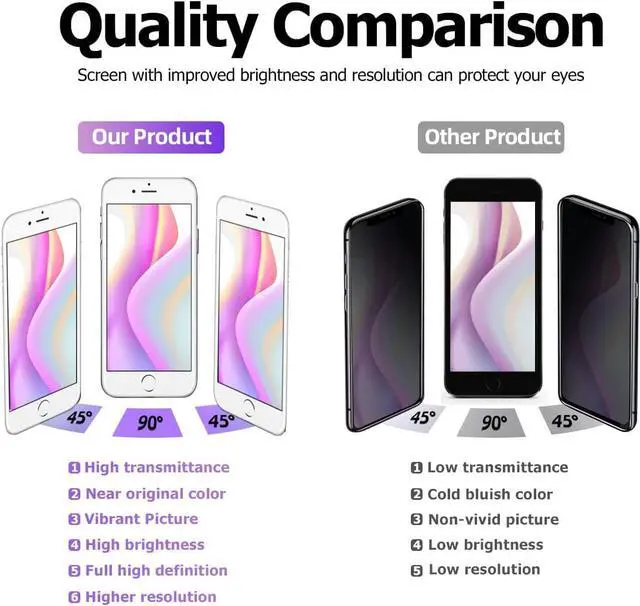 Quality Comparison

Screen with improved brightness and resolution can protect your eyes

Our Product

45°

90°

45°

1 High transmittance
2 Near original color
3 Vibrant Picture
4 High brightness
5 Full high definition
6 Higher resolution

Other Product

45°

90°

45°

1 Low transmittance
2 Cold bluish color
3 Non-vivid picture
4 Low brightness
5 Low resolution